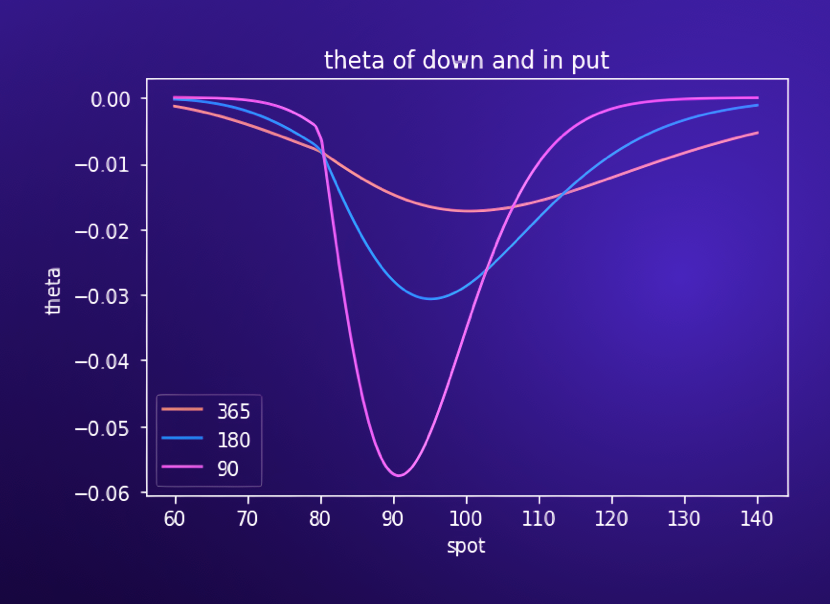 theta of down and in put

theta

0.00
−0.01
−0.02
−0.03
−0.04
−0.05
−0.06

365
180
90

60 70 80 90 100 110 120 130 140

spot